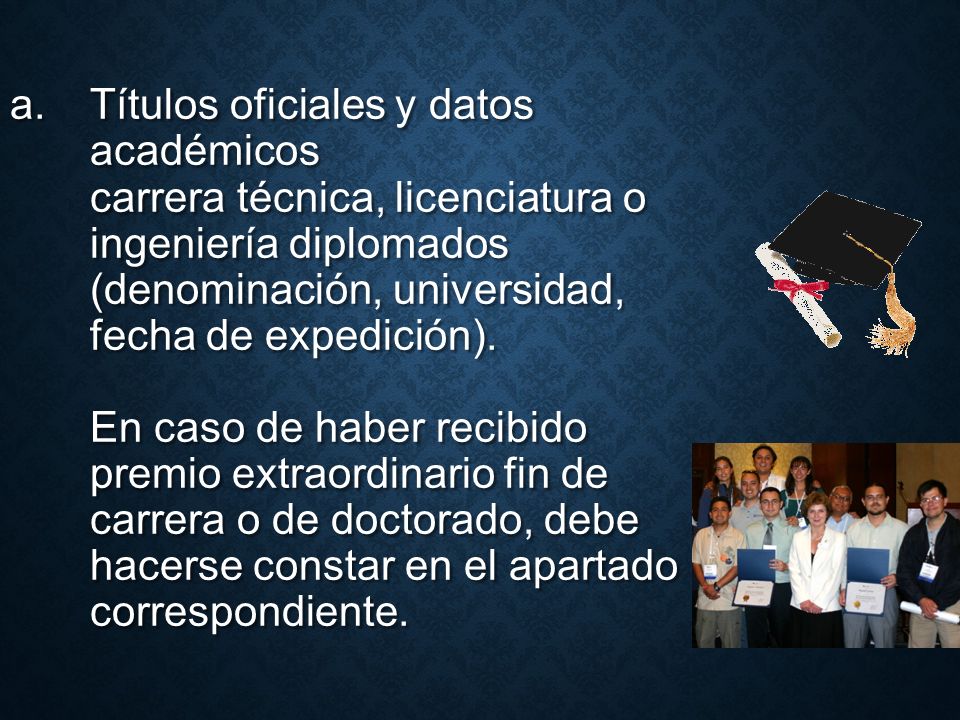 a. Títulos oficiales y datos académicos
carrera técnica, licenciatura o ingeniería diplomados (denominación, universidad, fecha de expedición).

En caso de haber recibido premio extraordinario fin de carrera o de doctorado, debe hacerse constar en el apartado correspondiente.